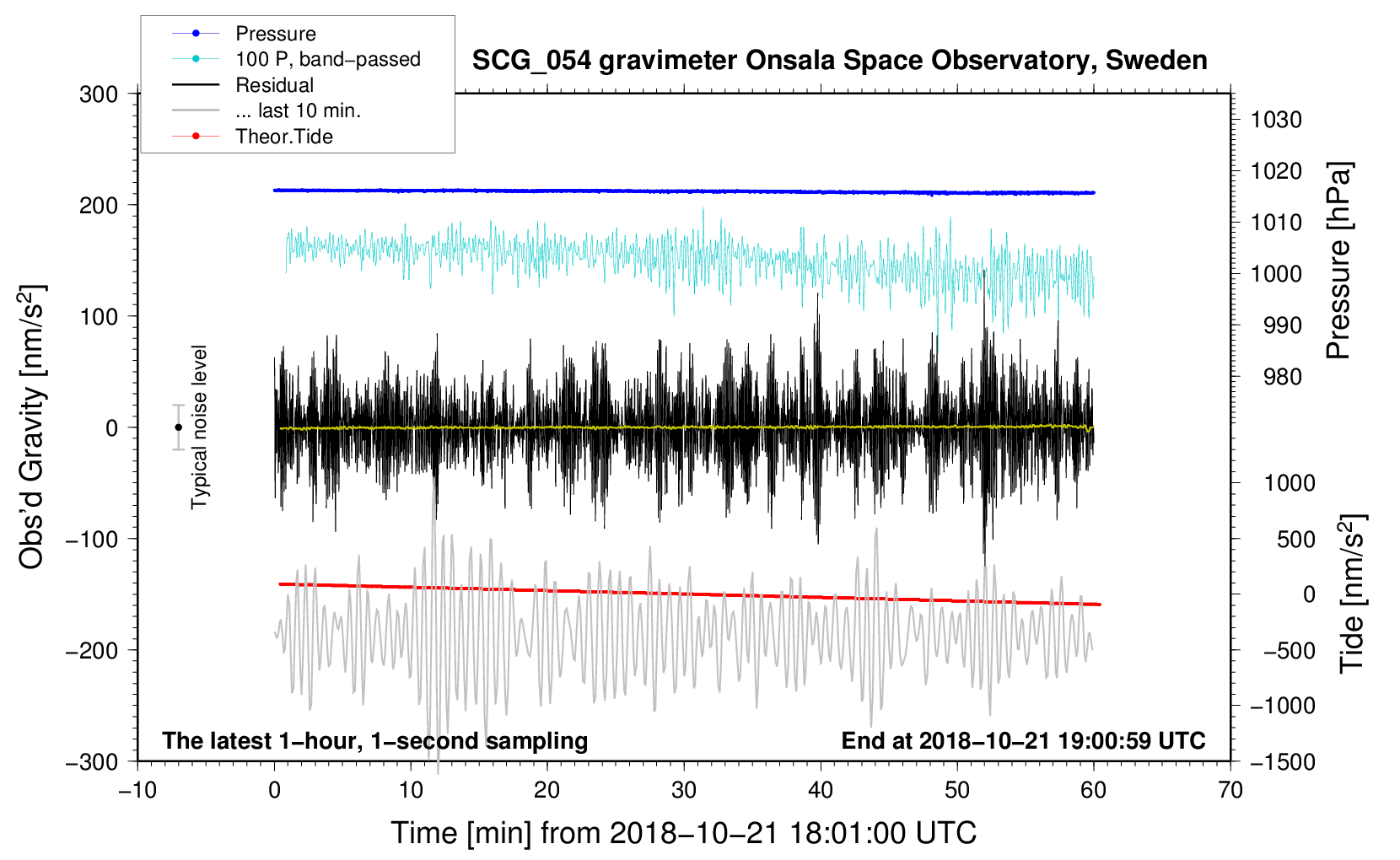 Pressure
100 P, band−passed
Residual
... last 10 min.
Theor.Tide

SCG_054 gravimeter Onsala Space Observatory, Sweden

300
200
100
0
−100
−200
−300

Obs'd Gravity [nm/s$^2$]

Typical noise level

1030
1020
1010
1000
990
980

Pressure [hPa]

1000
500
0
−500
−1000
−1500

Tide [nm/s$^2$]

The latest 1−hour, 1−second sampling
End at 2018−10−21 19:00:59 UTC

−10
0
10
20
30
40
50
60
70

Time [min] from 2018−10−21 18:01:00 UTC